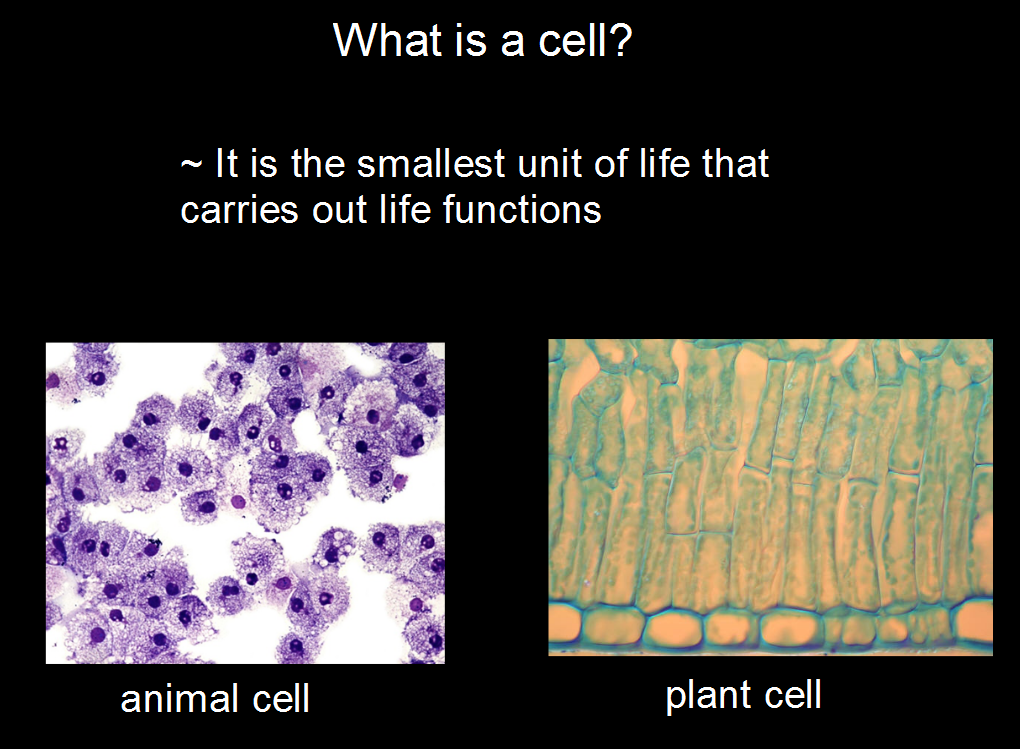 What is a cell?

~ It is the smallest unit of life that carries out life functions

animal cell

plant cell